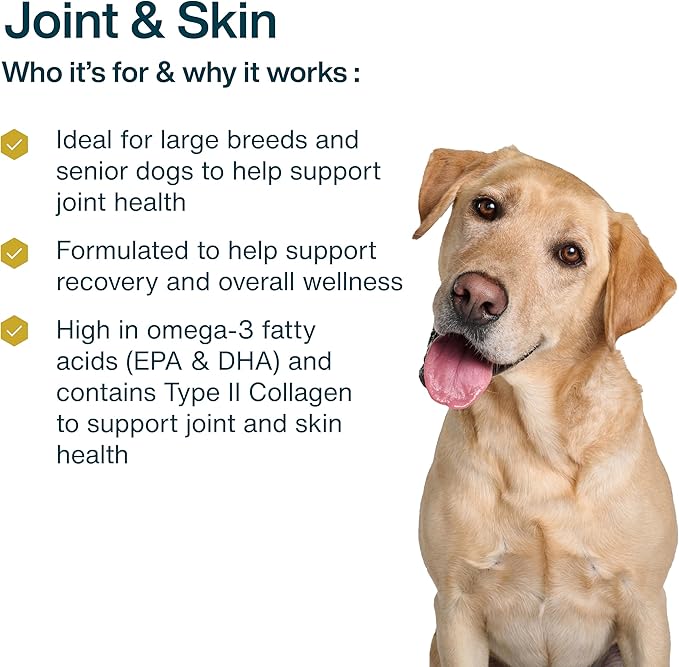 Joint & Skin

Who it's for & why it works :

Ideal for large breeds and senior dogs to help support joint health

Formulated to help support recovery and overall wellness

High in omega-3 fatty acids (EPA & DHA) and contains Type II Collagen to support joint and skin health